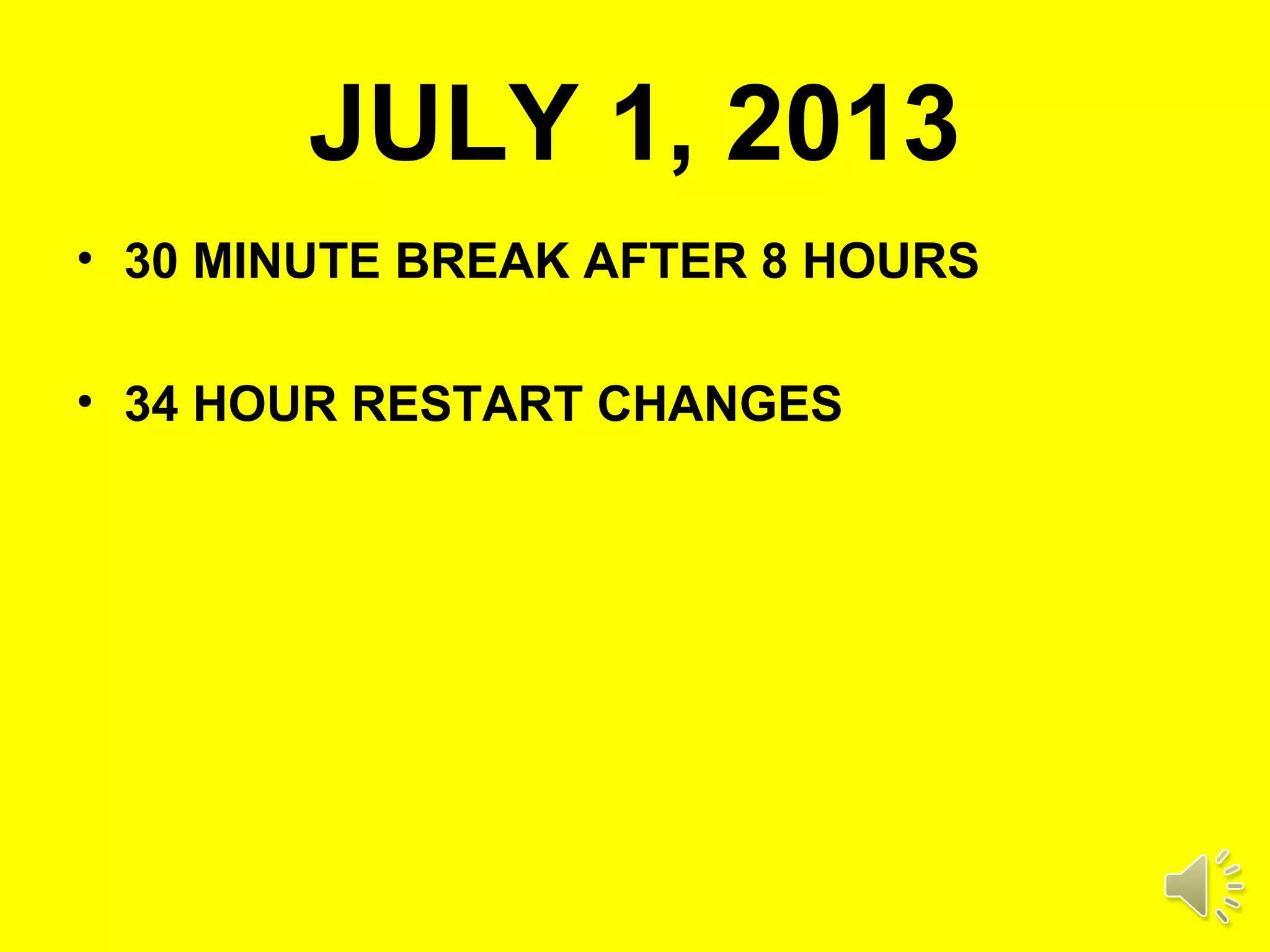 JULY 1, 2013

• 30 MINUTE BREAK AFTER 8 HOURS

• 34 HOUR RESTART CHANGES